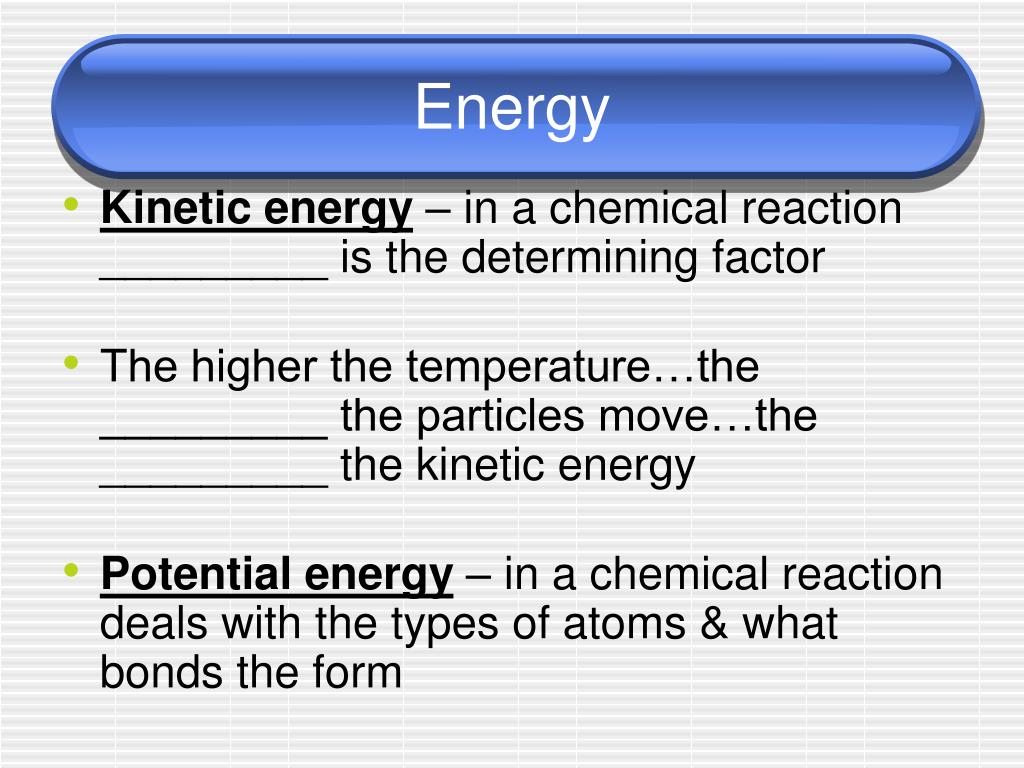 Energy

• Kinetic energy – in a chemical reaction _________ is the determining factor

• The higher the temperature…the _________ the particles move…the _________ the kinetic energy

• Potential energy – in a chemical reaction deals with the types of atoms & what bonds the form